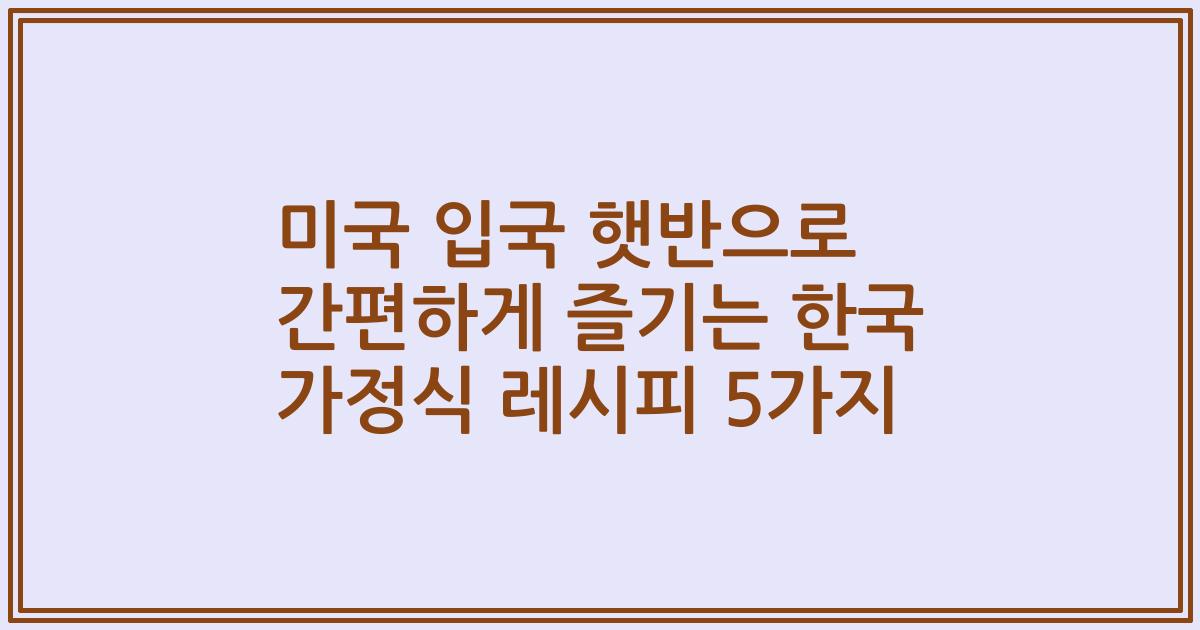 미국 입국 햇반으로 간편하게 즐기는 한국 가정식 레시피 5가지